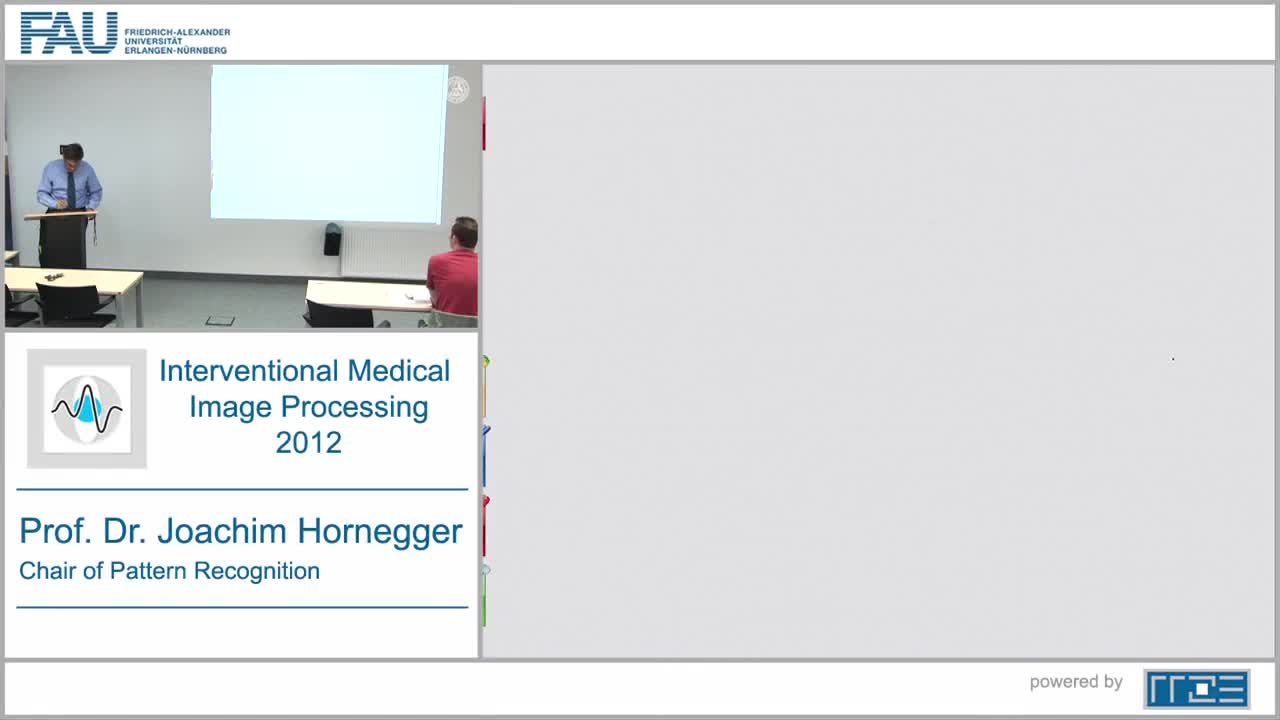 FAU FRIEDRICH-ALEXANDER UNIVERSITÄT ERLANGEN-NÜRNBERG

Interventional Medical Image Processing 2012

Prof. Dr. Joachim Hornegger
Chair of Pattern Recognition

powered by RRZE